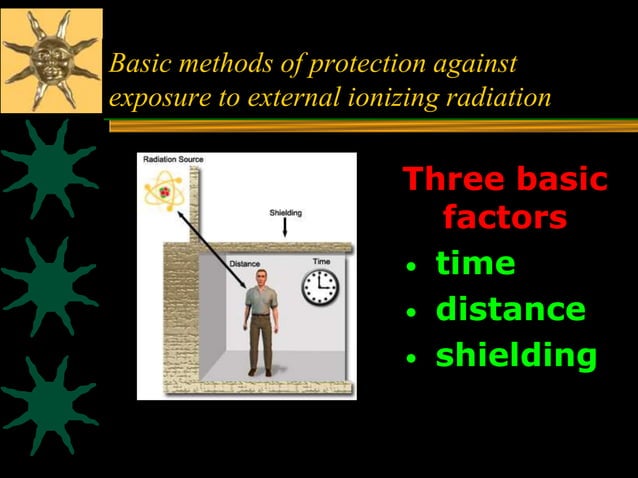 Basic methods of protection against exposure to external ionizing radiation

Radiation Source

Shielding

Distance

Time

Three basic factors

• time
• distance
• shielding